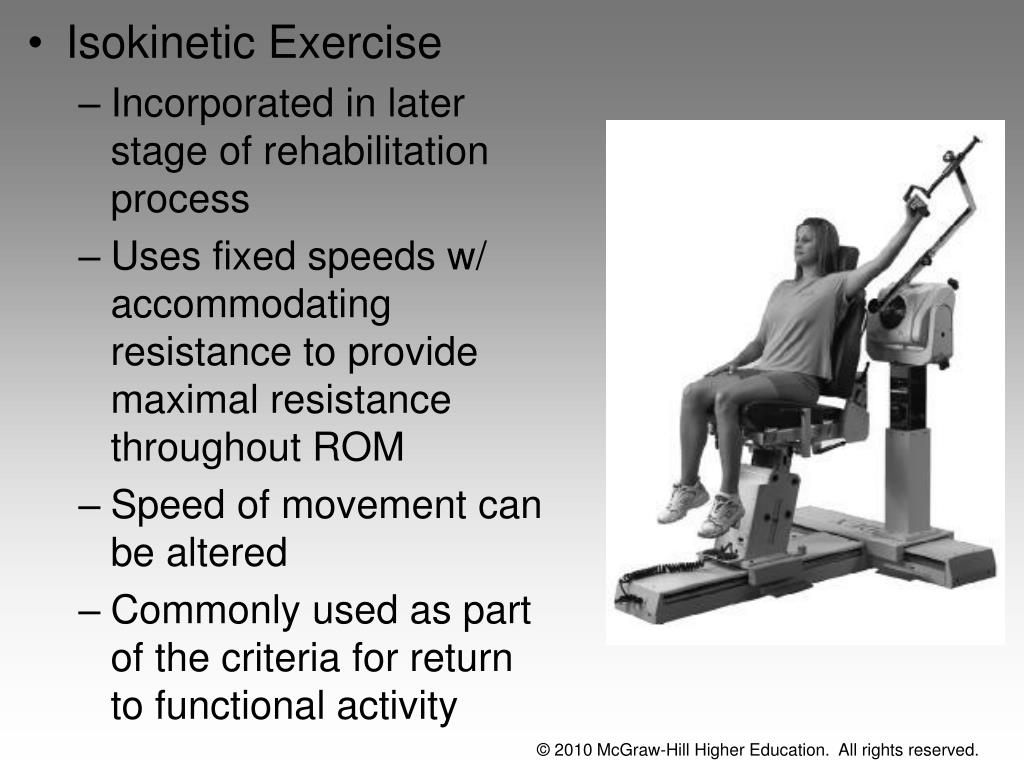 • Isokinetic Exercise
– Incorporated in later stage of rehabilitation process
– Uses fixed speeds w/ accommodating resistance to provide maximal resistance throughout ROM
– Speed of movement can be altered
– Commonly used as part of the criteria for return to functional activity

© 2010 McGraw-Hill Higher Education. All rights reserved.